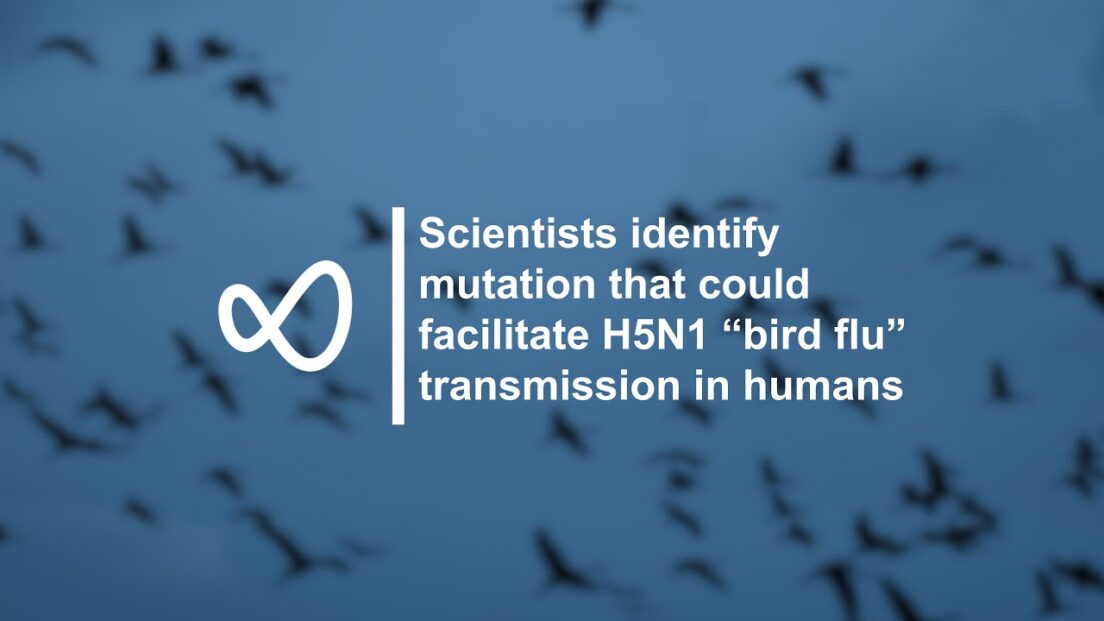 Scientists identify mutation that could facilitate H5N1 “bird flu” transmission in humans